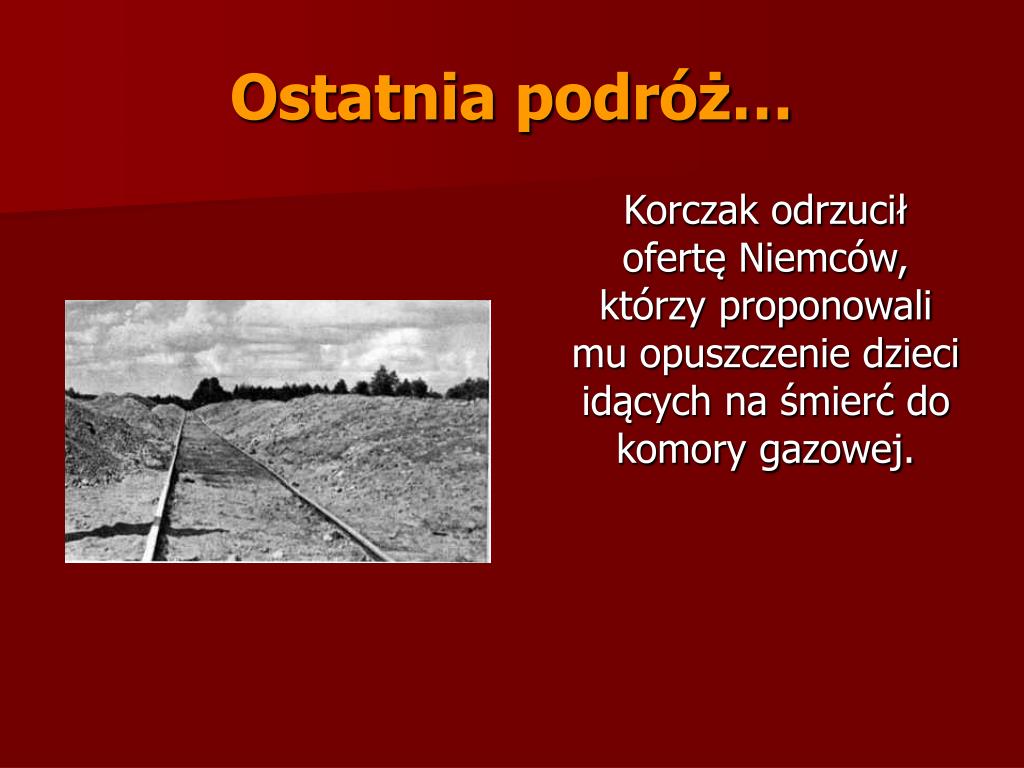 Ostatnia podróż…

Korczak odrzucił ofertę Niemców, którzy proponowali mu opuszczenie dzieci idących na śmierć do komory gazowej.